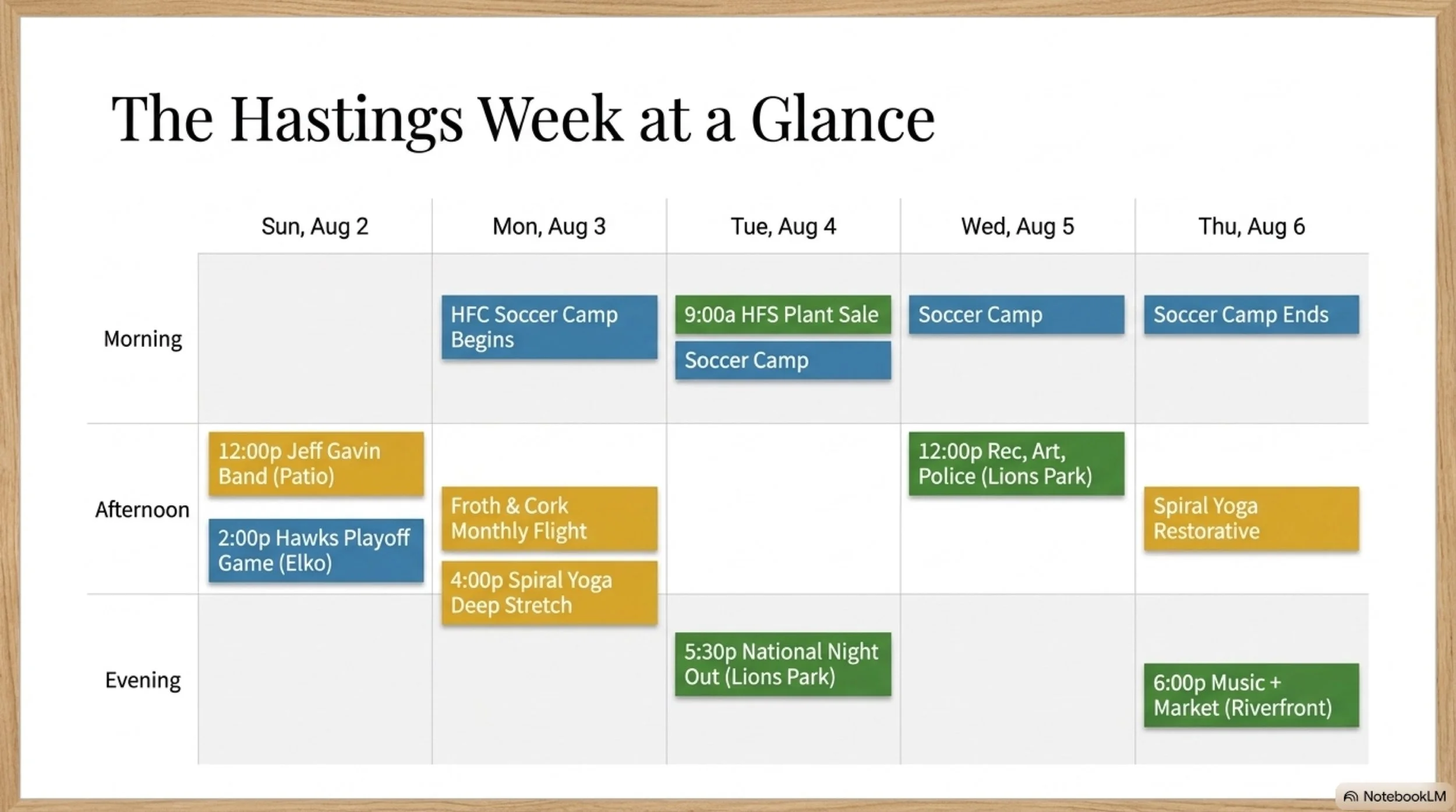 The Hastings Week at a Glance

| | Sun, Aug 2 | Mon, Aug 3 | Tue, Aug 4 | Wed, Aug 5 | Thu, Aug 6 |
|---|---|---|---|---|---|
| Morning | | HFC Soccer Camp Begins | 9:00a HFS Plant Sale; Soccer Camp | Soccer Camp | Soccer Camp Ends |
| Afternoon | 12:00p Jeff Gavin Band (Patio); 2:00p Hawks Playoff Game (Elko) | Froth & Cork Monthly Flight; 4:00p Spiral Yoga Deep Stretch | | 12:00p Rec, Art, Police (Lions Park) | Spiral Yoga Restorative |
| Evening | | | 5:30p National Night Out (Lions Park) | | 6:00p Music + Market (Riverfront) |

NotebookLM